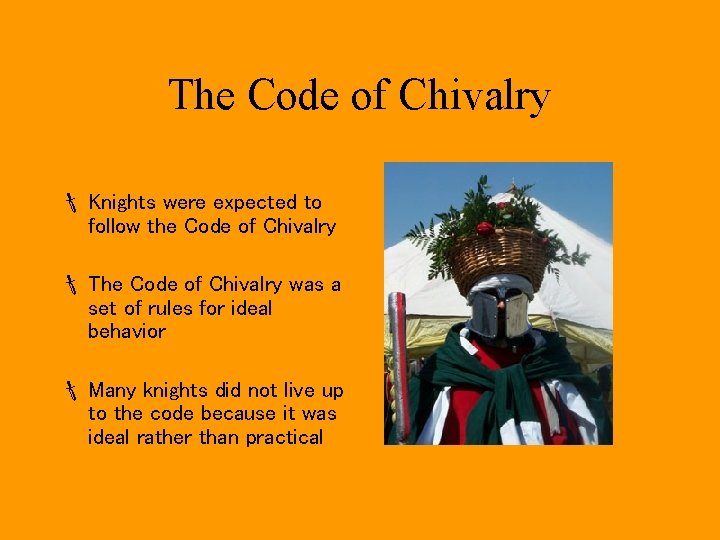 The Code of Chivalry

Knights were expected to follow the Code of Chivalry

The Code of Chivalry was a set of rules for ideal behavior

Many knights did not live up to the code because it was ideal rather than practical